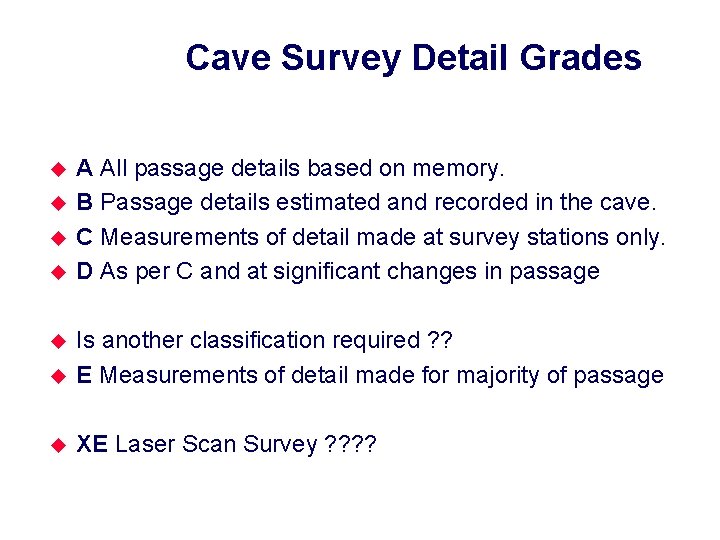 Cave Survey Detail Grades

◆ A All passage details based on memory.
◆ B Passage details estimated and recorded in the cave.
◆ C Measurements of detail made at survey stations only.
◆ D As per C and at significant changes in passage

◆ Is another classification required ??
◆ E Measurements of detail made for majority of passage

◆ XE Laser Scan Survey ????